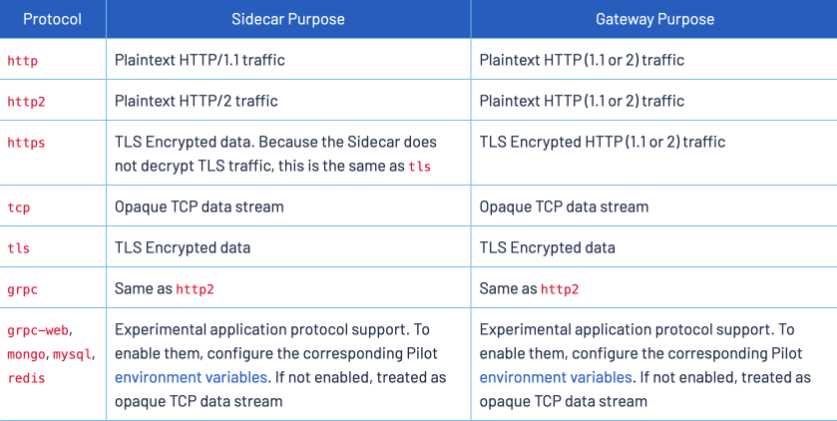 | Protocol | Sidecar Purpose | Gateway Purpose |
|---|---|---|
| http | Plaintext HTTP/1.1 traffic | Plaintext HTTP (1.1 or 2) traffic |
| http2 | Plaintext HTTP/2 traffic | Plaintext HTTP (1.1 or 2) traffic |
| https | TLS Encrypted data. Because the Sidecar does not decrypt TLS traffic, this is the same as tls | TLS Encrypted HTTP (1.1 or 2) traffic |
| tcp | Opaque TCP data stream | Opaque TCP data stream |
| tls | TLS Encrypted data | TLS Encrypted data |
| grpc | Same as http2 | Same as http2 |
| grpc-web, mongo, mysql, redis | Experimental application protocol support. To enable them, configure the corresponding Pilot environment variables. If not enabled, treated as opaque TCP data stream | Experimental application protocol support. To enable them, configure the corresponding Pilot environment variables. If not enabled, treated as opaque TCP data stream |